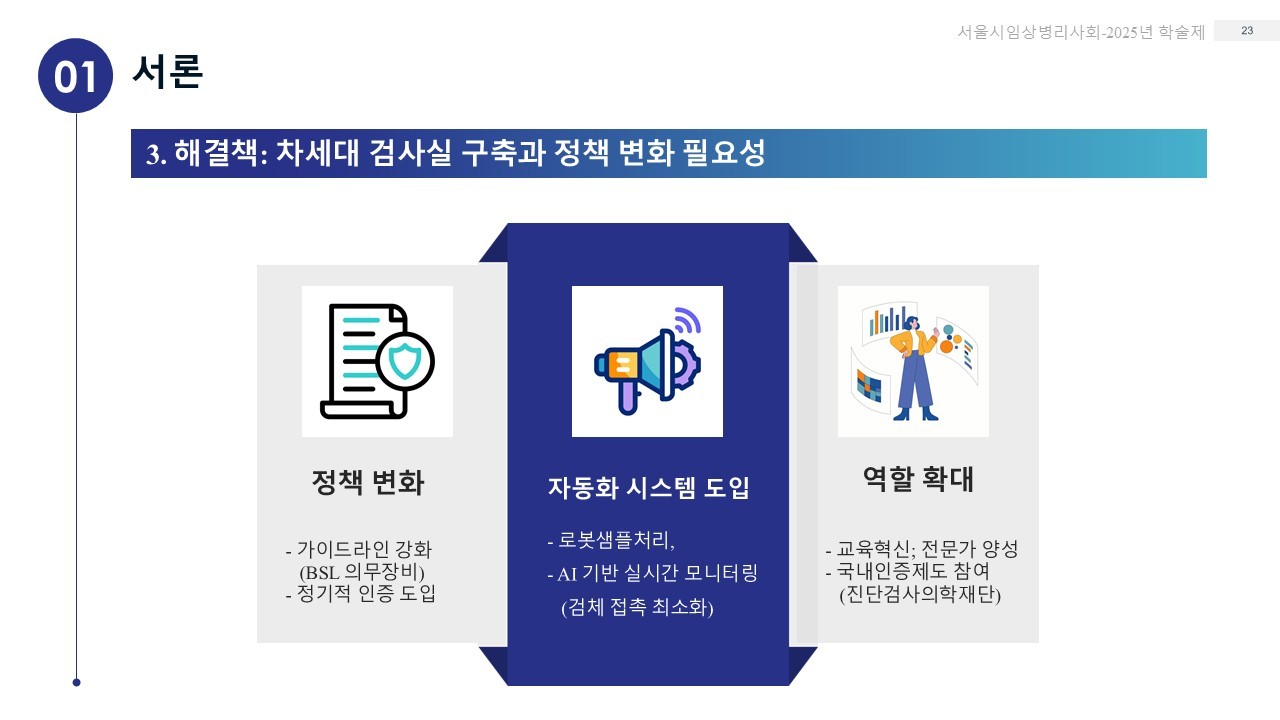 서울시임상병리사회-2025년 학술제 23

01 서론

3. 해결책: 차세대 검사실 구축과 정책 변화 필요성

정책 변화

- 가이드라인 강화 (BSL 의무장비)
- 정기적 인증 도입

자동화 시스템 도입

- 로봇샘플처리,
- AI 기반 실시간 모니터링 (검체 접촉 최소화)

역할 확대

- 교육혁신; 전문가 양성
- 국내인증제도 참여 (진단검사의학재단)